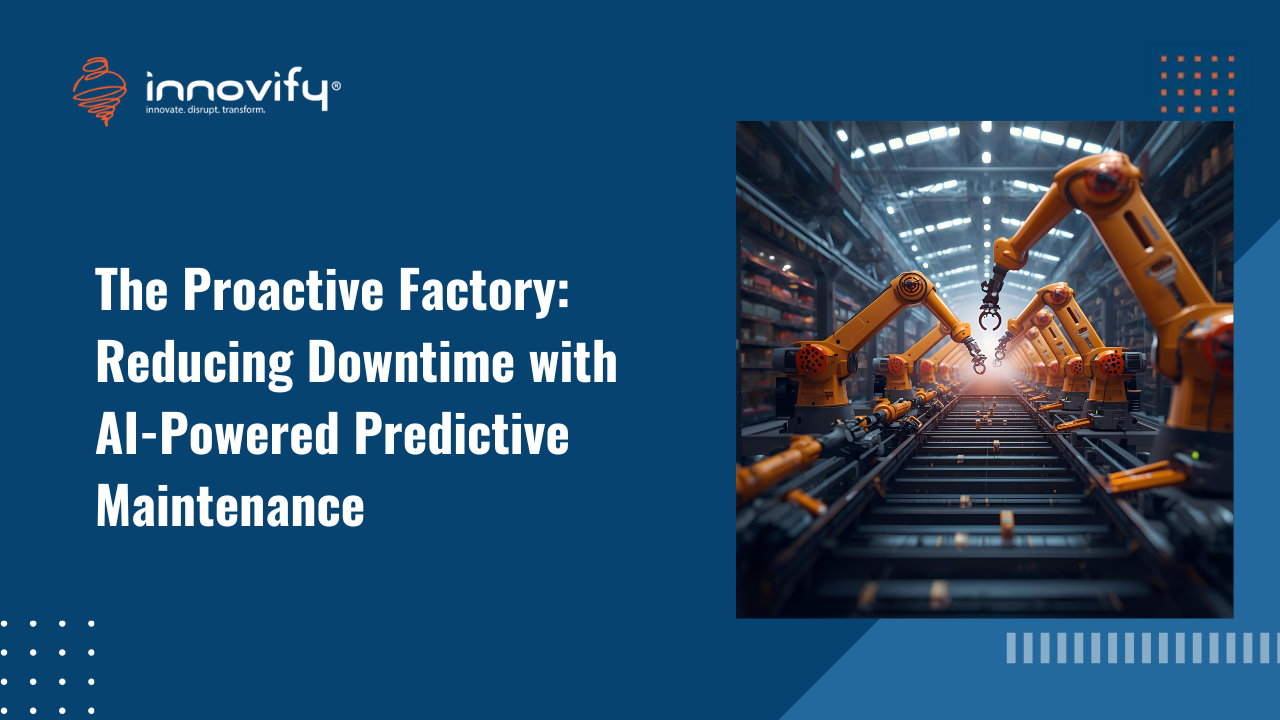 innovify®
innovate. disrupt. transform.

The Proactive Factory: Reducing Downtime with AI-Powered Predictive Maintenance